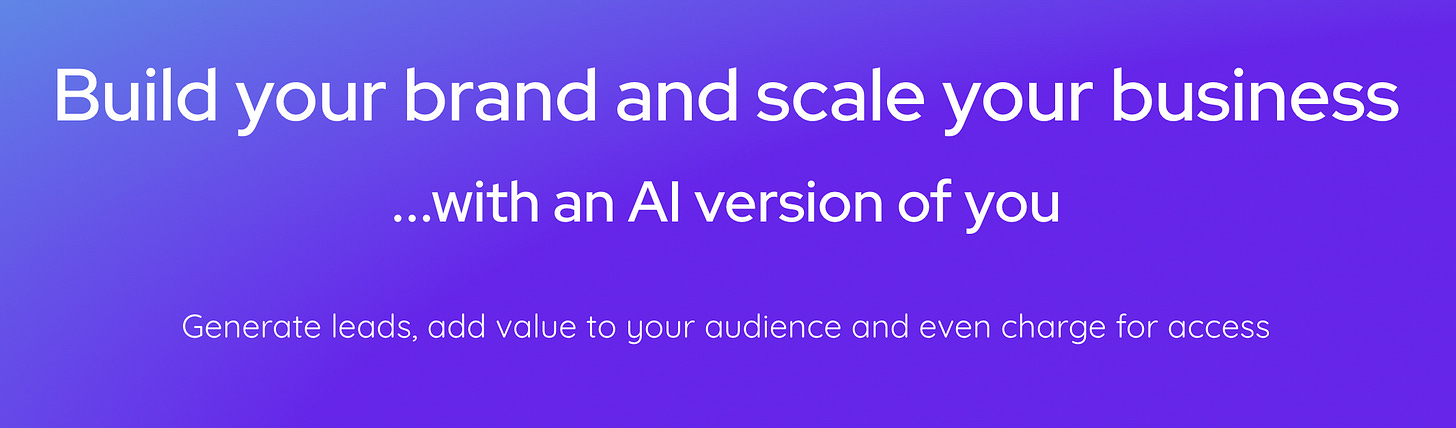 Build your brand and scale your business

...with an AI version of you

Generate leads, add value to your audience and even charge for access